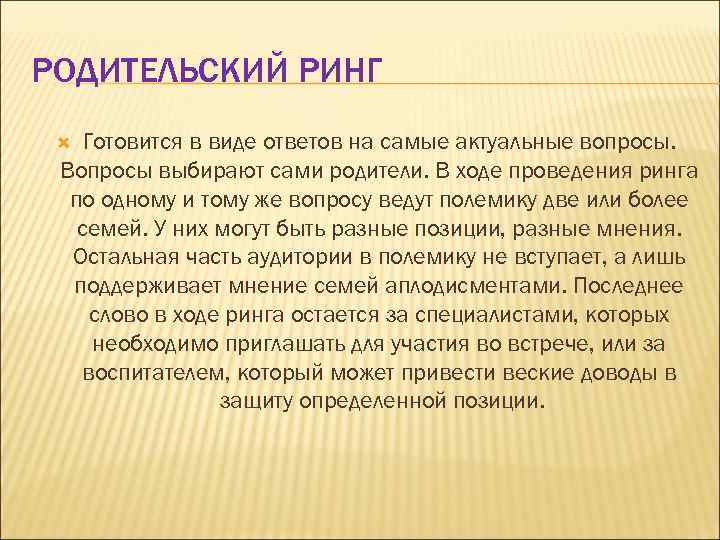 РОДИТЕЛЬСКИЙ РИНГ

Готовится в виде ответов на самые актуальные вопросы. Вопросы выбирают сами родители. В ходе проведения ринга по одному и тому же вопросу ведут полемику две или более семей. У них могут быть разные позиции, разные мнения. Остальная часть аудитории в полемику не вступает, а лишь поддерживает мнение семей аплодисментами. Последнее слово в ходе ринга остается за специалистами, которых необходимо приглашать для участия во встрече, или за воспитателем, который может привести веские доводы в защиту определенной позиции.